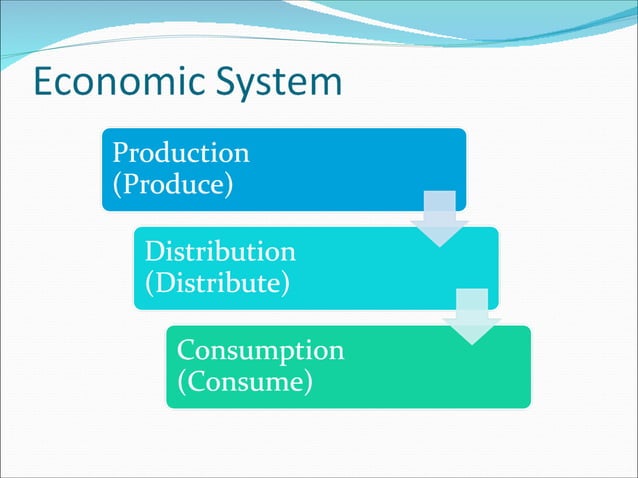 Economic System

Production
(Produce)

Distribution
(Distribute)

Consumption
(Consume)